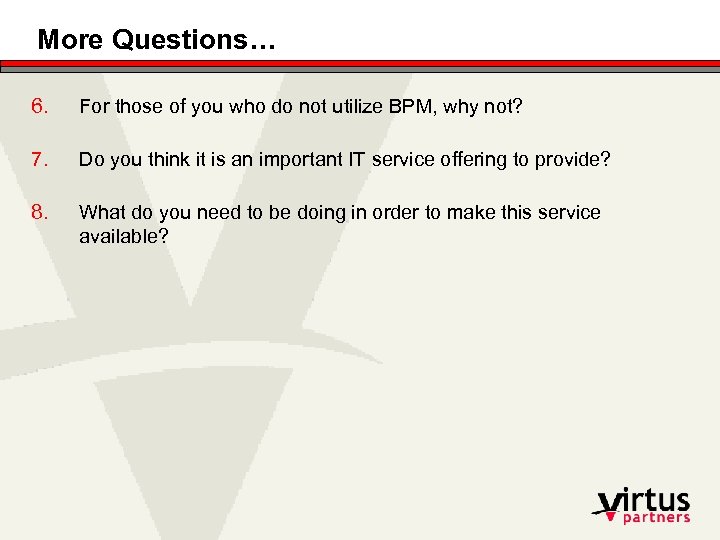 More Questions…

6. For those of you who do not utilize BPM, why not?

7. Do you think it is an important IT service offering to provide?

8. What do you need to be doing in order to make this service available?

virtus partners